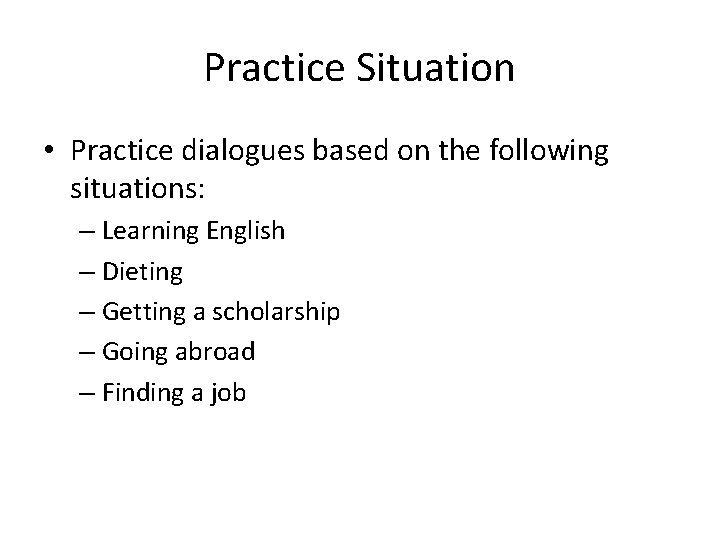 Practice Situation

• Practice dialogues based on the following situations:
– Learning English
– Dieting
– Getting a scholarship
– Going abroad
– Finding a job